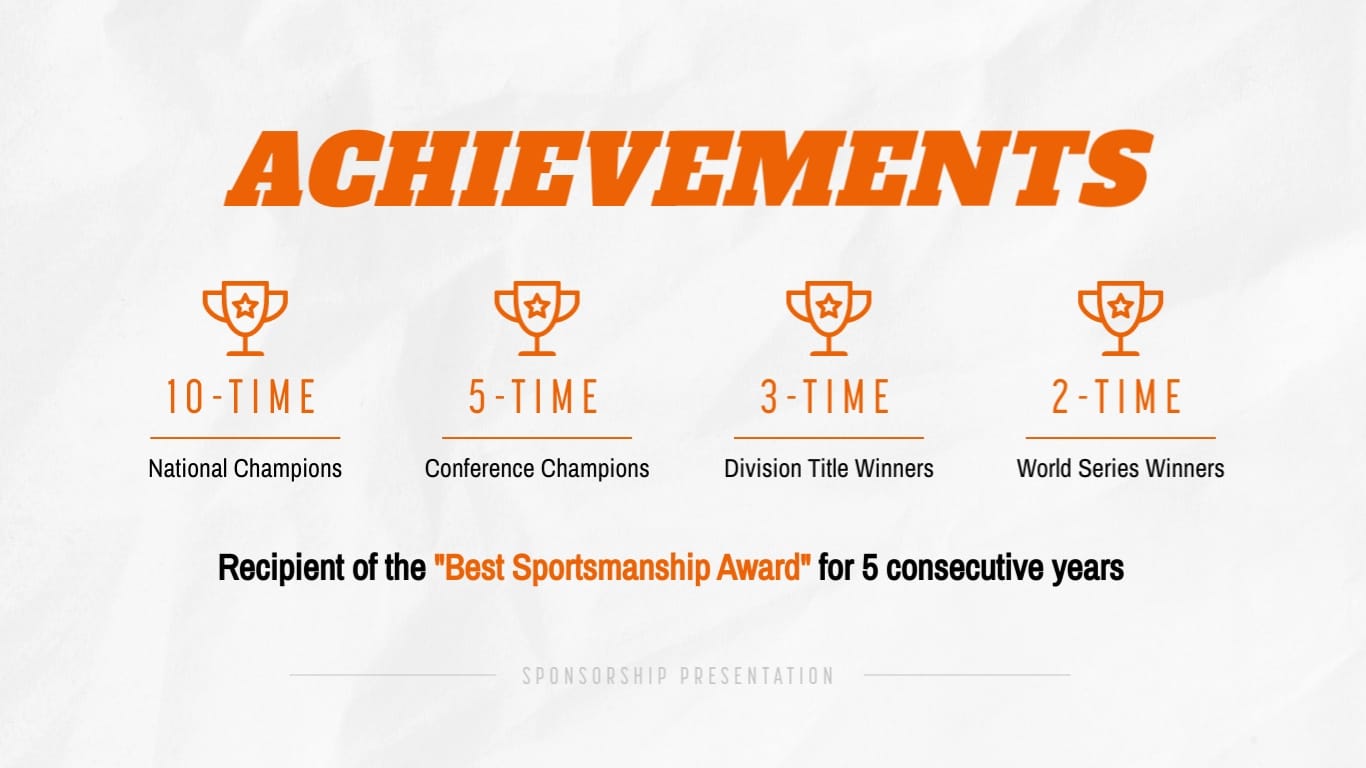 ACHIEVEMENTS

10-TIME
National Champions

5-TIME
Conference Champions

3-TIME
Division Title Winners

2-TIME
World Series Winners

Recipient of the "Best Sportsmanship Award" for 5 consecutive years

SPONSORSHIP PRESENTATION